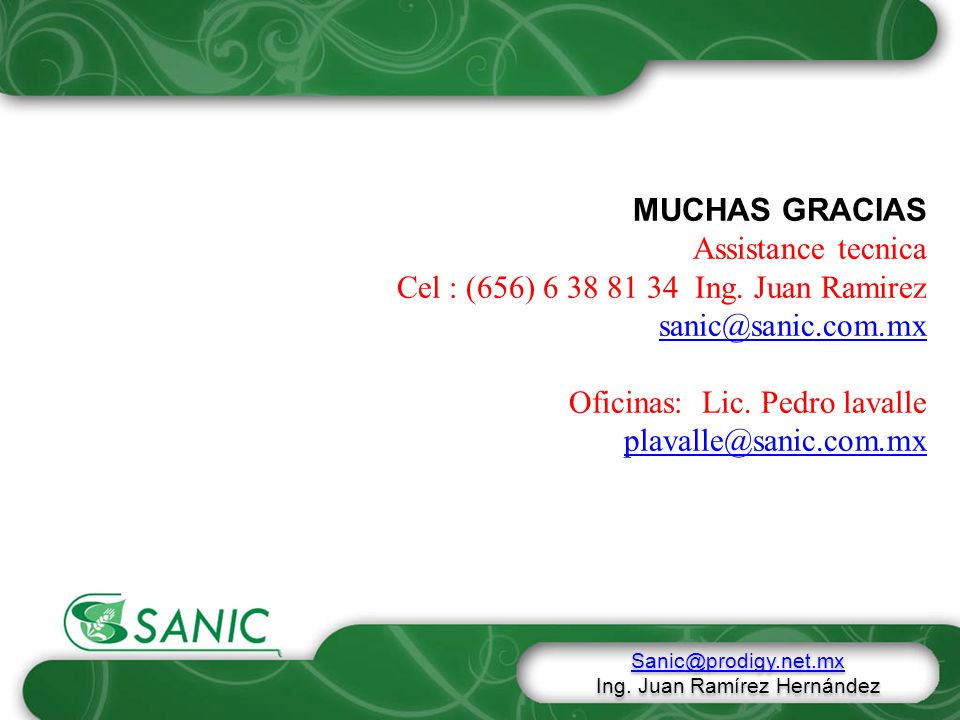 MUCHAS GRACIAS
Assistance tecnica
Cel : (656) 6 38 81 34 Ing. Juan Ramirez
sanic@sanic.com.mx

Oficinas: Lic. Pedro lavalle
plavalle@sanic.com.mx

SANIC

Sanic@prodigy.net.mx
Ing. Juan Ramírez Hernández